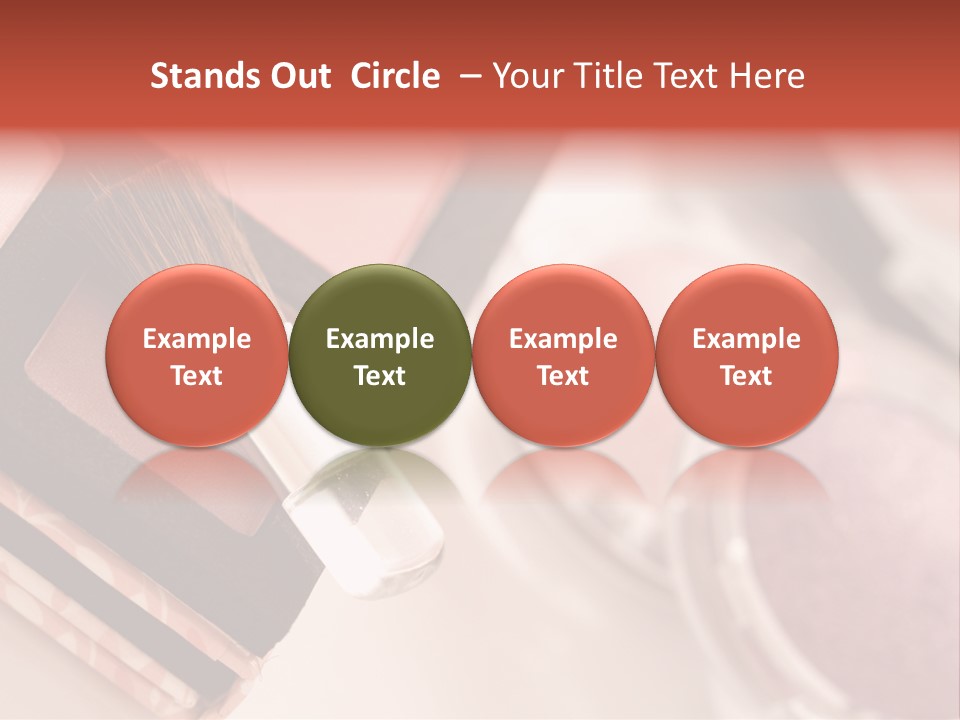 Stands Out Circle – Your Title Text Here

Example Text

Example Text

Example Text

Example Text